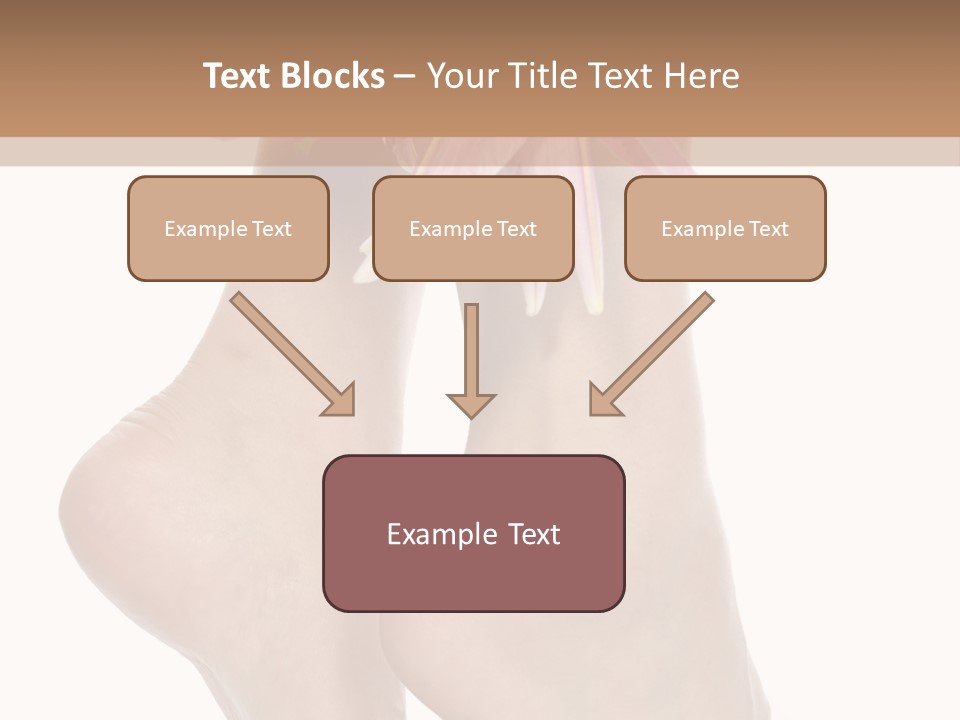 Text Blocks – Your Title Text Here

Example Text

Example Text

Example Text

Example Text